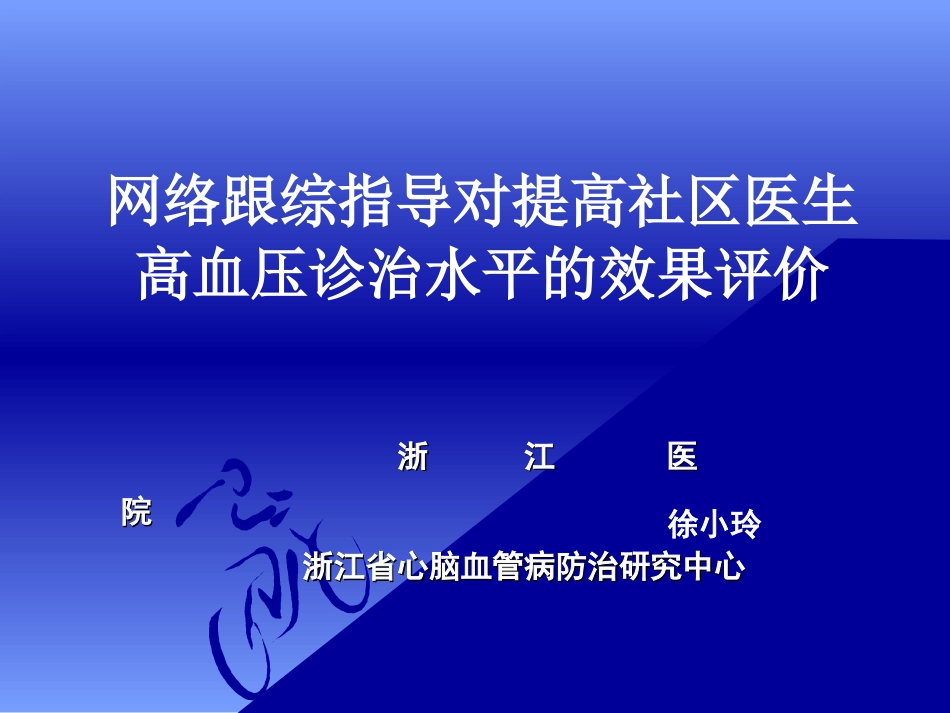 网络跟综指导对提高社区医生高血压诊治水平的效果评价

浙 江 医
院

徐小玲

浙江省心脑血管病防治研究中心